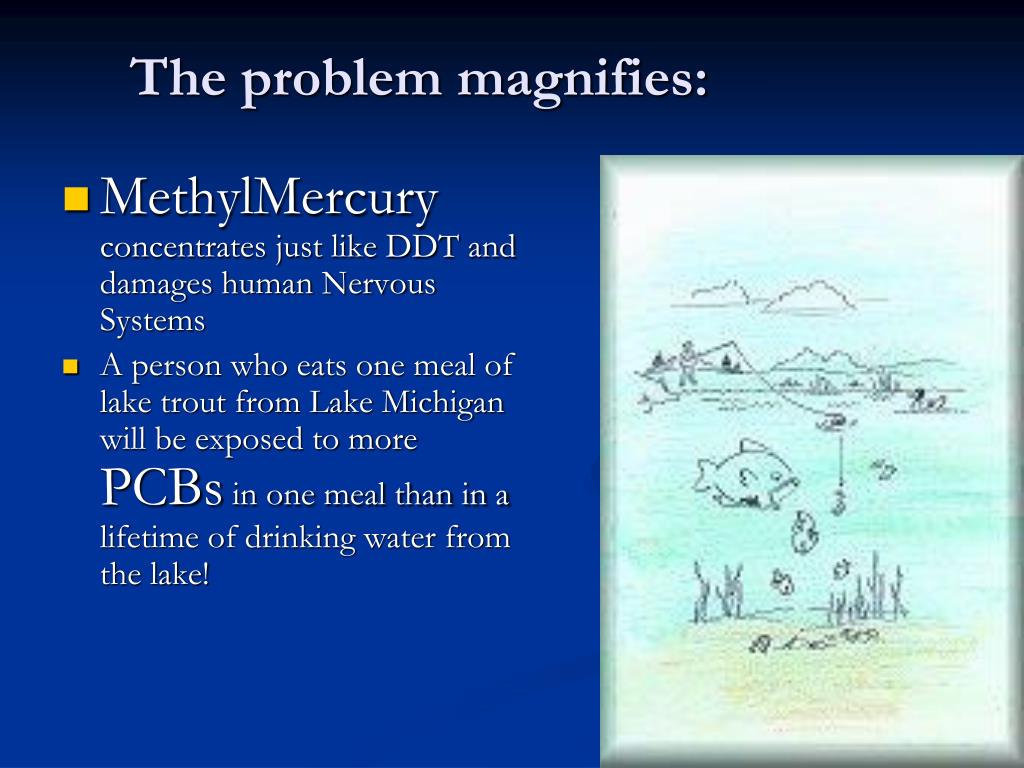 The problem magnifies:

MethylMercury concentrates just like DDT and damages human Nervous Systems

A person who eats one meal of lake trout from Lake Michigan will be exposed to more PCBs in one meal than in a lifetime of drinking water from the lake!